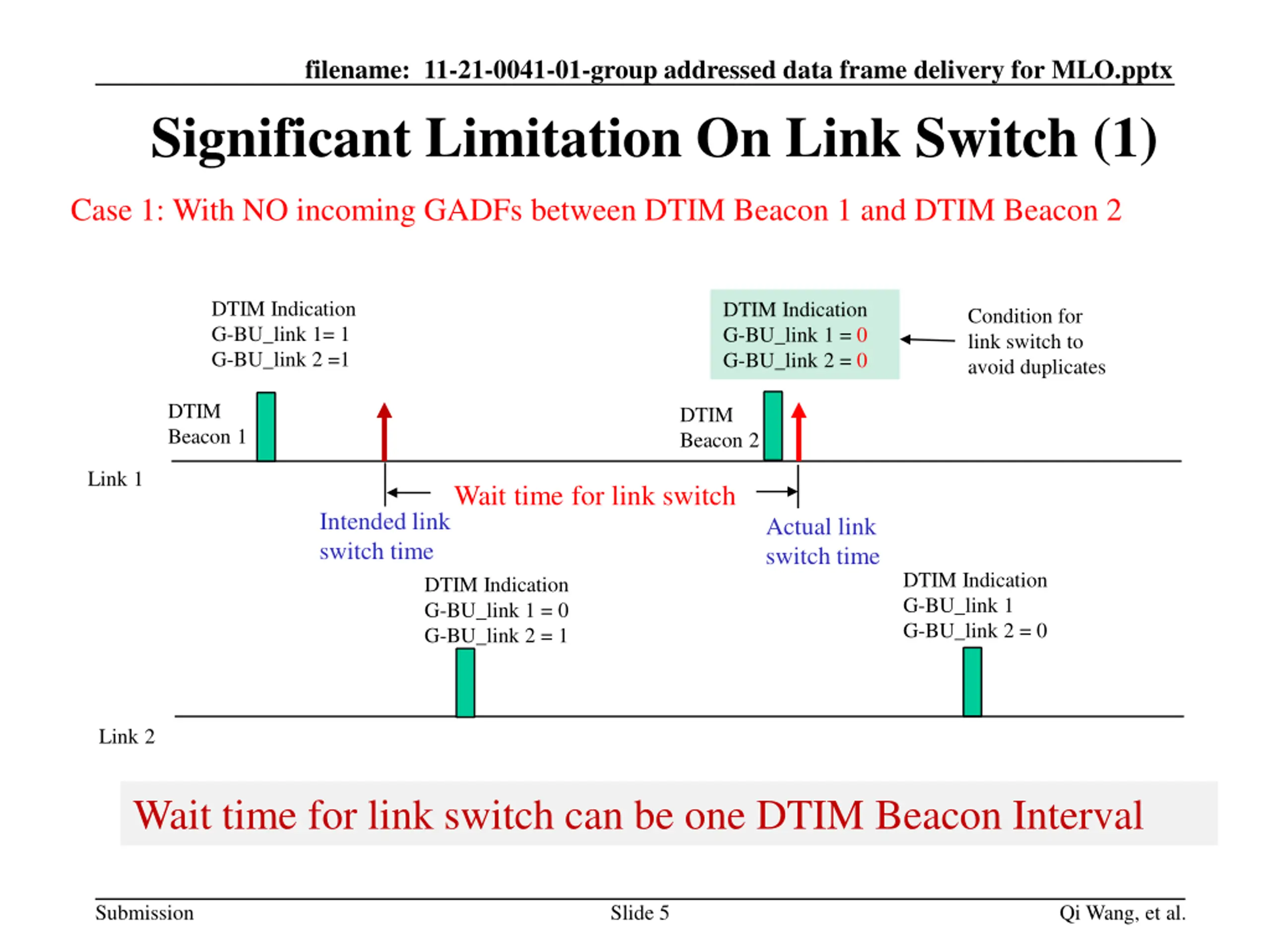 filename: 11-21-0041-01-group addressed data frame delivery for MLO.pptx

Significant Limitation On Link Switch (1)

Case 1: With NO incoming GADFs between DTIM Beacon 1 and DTIM Beacon 2

DTIM Indication
G-BU_link 1= 1
G-BU_link 2 =1

DTIM Indication
G-BU_link 1 = 0
G-BU_link 2 = 0

Condition for link switch to avoid duplicates

DTIM Beacon 1

DTIM Beacon 2

Link 1

Wait time for link switch

Intended link switch time

Actual link switch time

DTIM Indication
G-BU_link 1 = 0
G-BU_link 2 = 1

DTIM Indication
G-BU_link 1
G-BU_link 2 = 0

Link 2

Wait time for link switch can be one DTIM Beacon Interval

Submission

Slide 5

Qi Wang, et al.